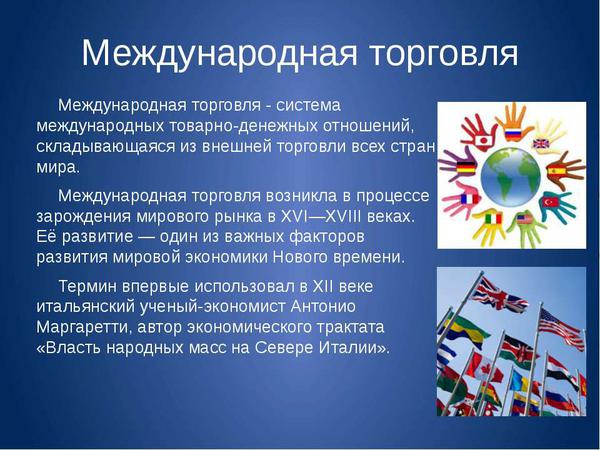 Международная торговля

Международная торговля - система международных товарно-денежных отношений, складывающаяся из внешней торговли всех стран мира.

Международная торговля возникла в процессе зарождения мирового рынка в XVI—XVIII веках. Её развитие — один из важных факторов развития мировой экономики Нового времени.

Термин впервые использовал в XII веке итальянский ученый-экономист Антонио Маргаретти, автор экономического трактата «Власть народных масс на Севере Италии».